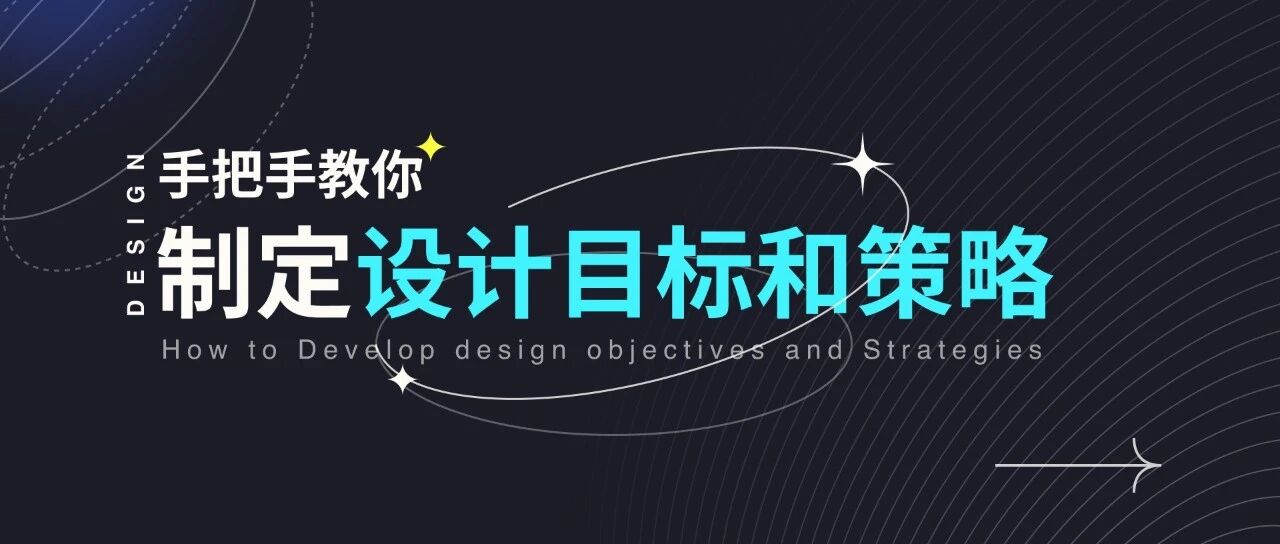 DESIGN
手把手教你
制定设计目标和策略
How to Develop design objectives and Strategies